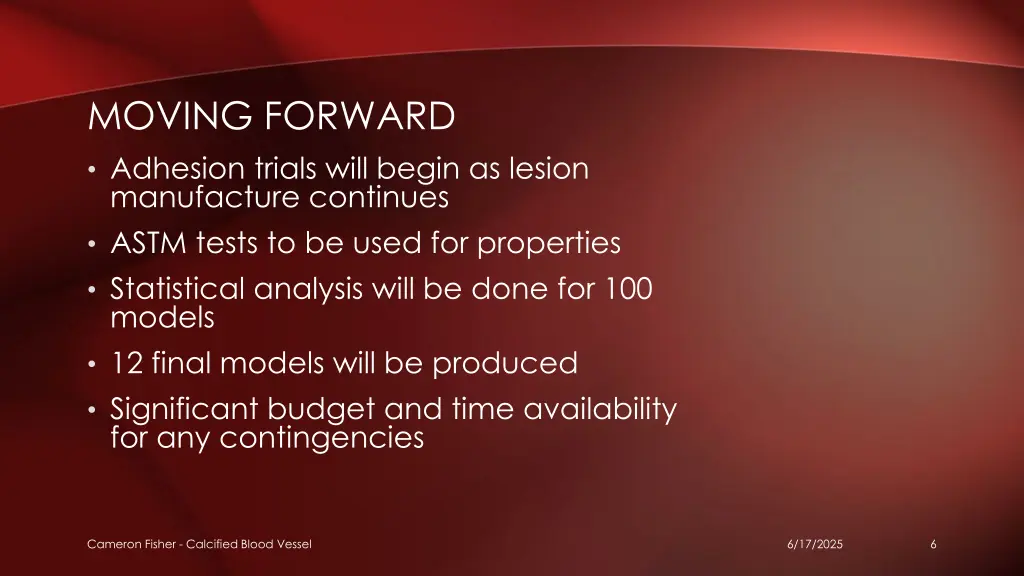 MOVING FORWARD

• Adhesion trials will begin as lesion manufacture continues
• ASTM tests to be used for properties
• Statistical analysis will be done for 100 models
• 12 final models will be produced
• Significant budget and time availability for any contingencies

Cameron Fisher - Calcified Blood Vessel

6/17/2025

6